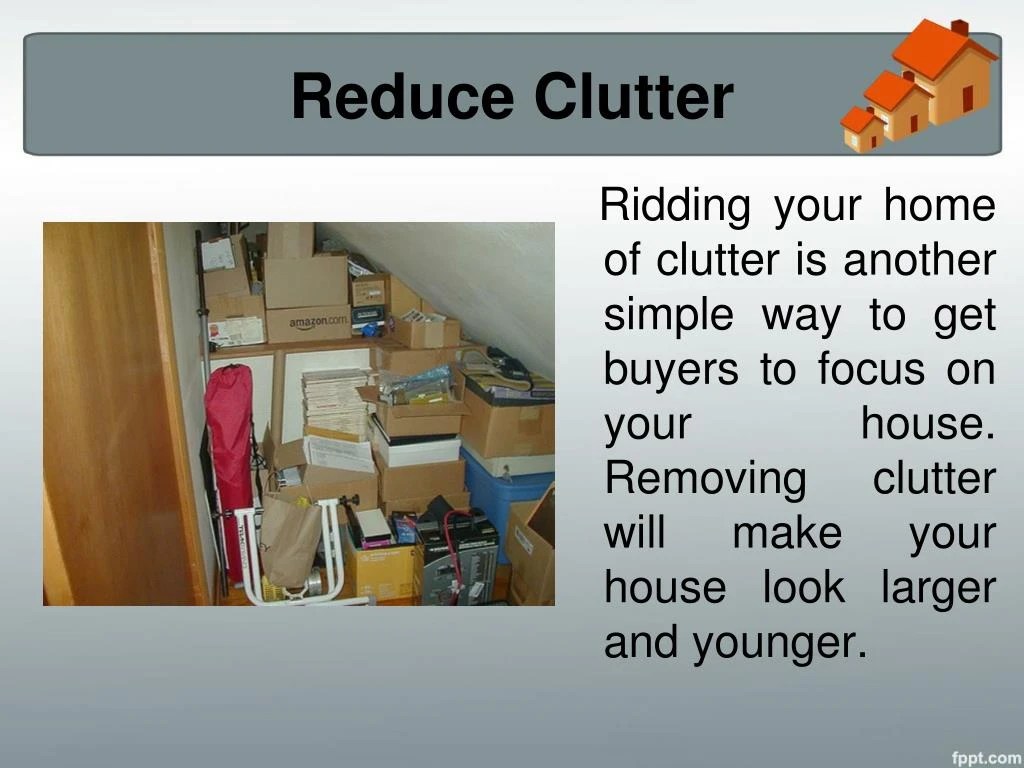 Reduce Clutter

amazon.com

Ridding your home of clutter is another simple way to get buyers to focus on your house. Removing clutter will make your house look larger and younger.

fppt.com